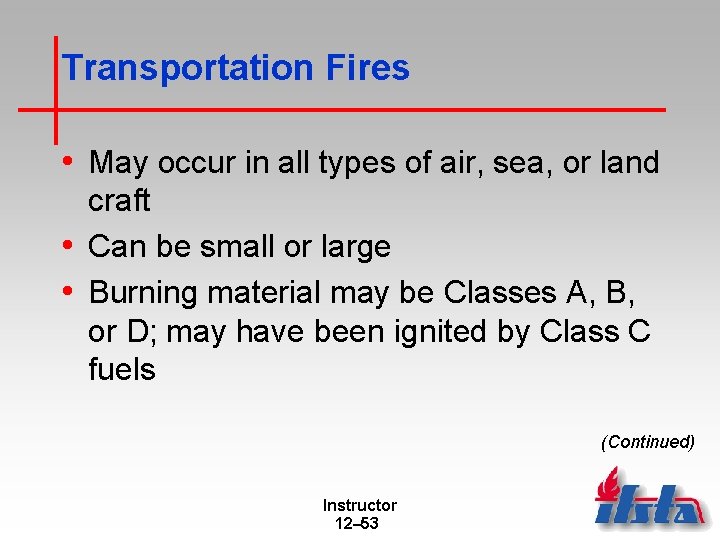 Transportation Fires

• May occur in all types of air, sea, or land craft
• Can be small or large
• Burning material may be Classes A, B, or D; may have been ignited by Class C fuels

(Continued)

Instructor
12–53

ifsta